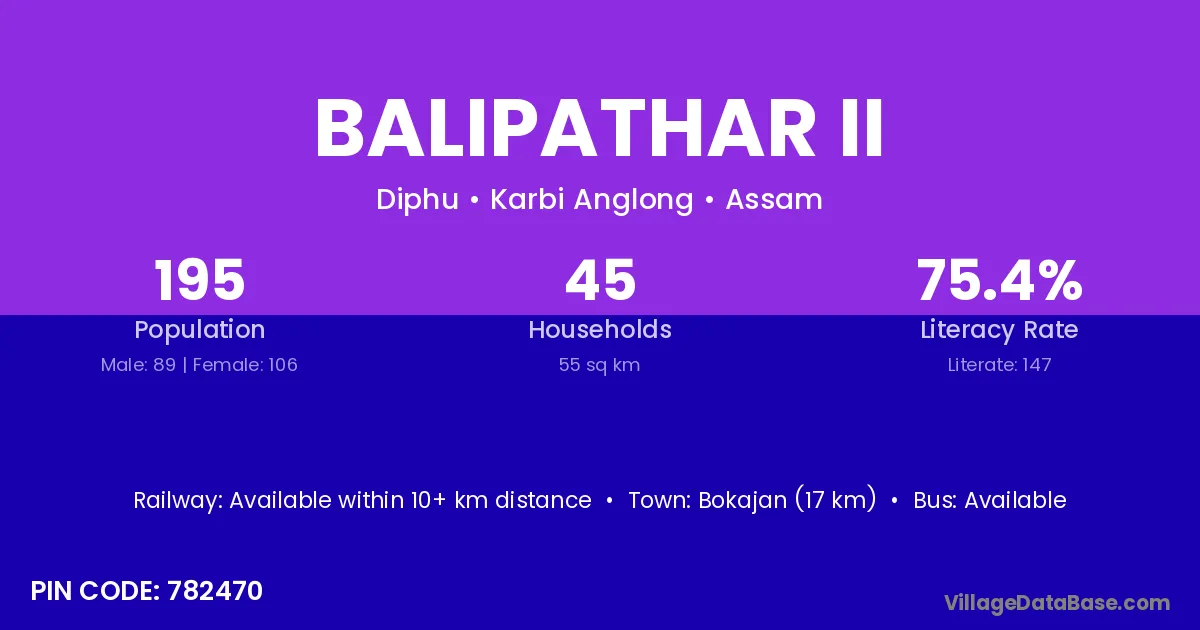 BALIPATHAR II

Diphu • Karbi Anglong • Assam

195
Population
Male: 89 | Female: 106

45
Households
55 sq km

75.4%
Literacy Rate
Literate: 147

Railway: Available within 10+ km distance • Town: Bokajan (17 km) • Bus: Available

PIN CODE: 782470

VillageDataBase.com